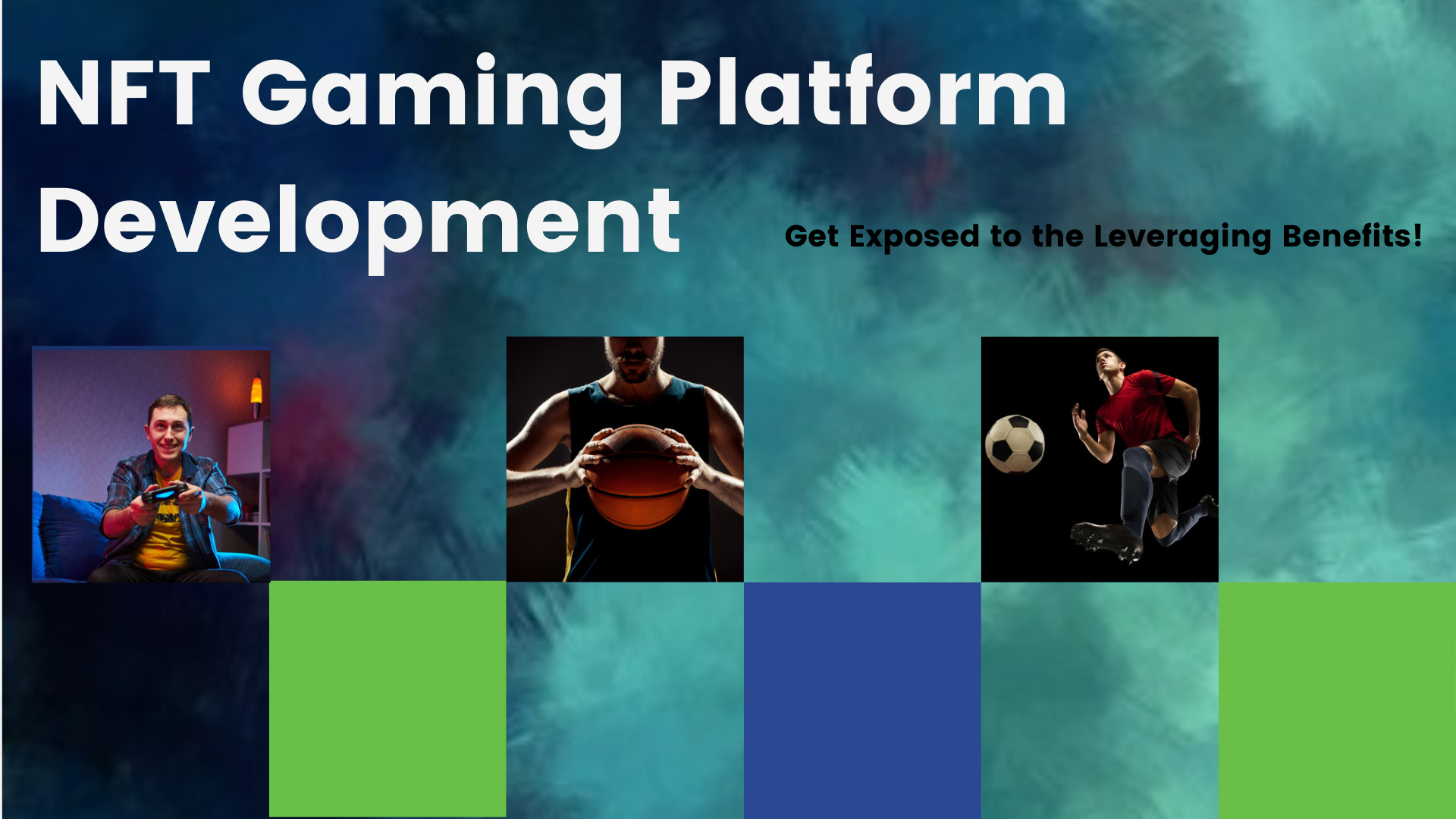 NFT Gaming Platform Development

Get Exposed to the Leveraging Benefits!